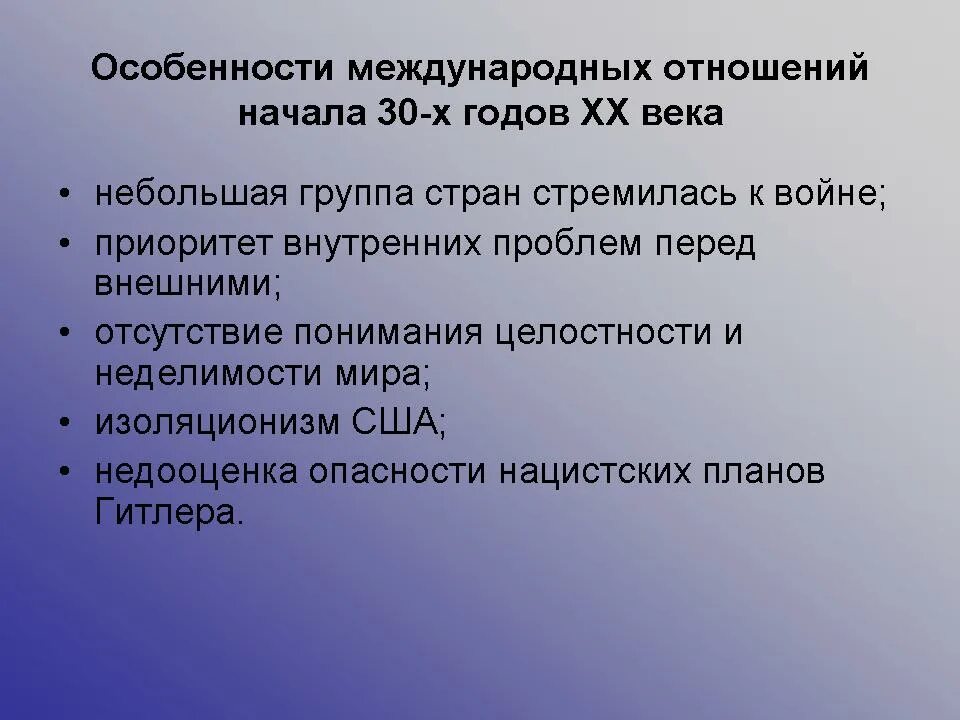 Особенности международных отношений начала 30-х годов XX века

• небольшая группа стран стремилась к войне;
• приоритет внутренних проблем перед внешними;
• отсутствие понимания целостности и неделимости мира;
• изоляционизм США;
• недооценка опасности нацистских планов Гитлера.